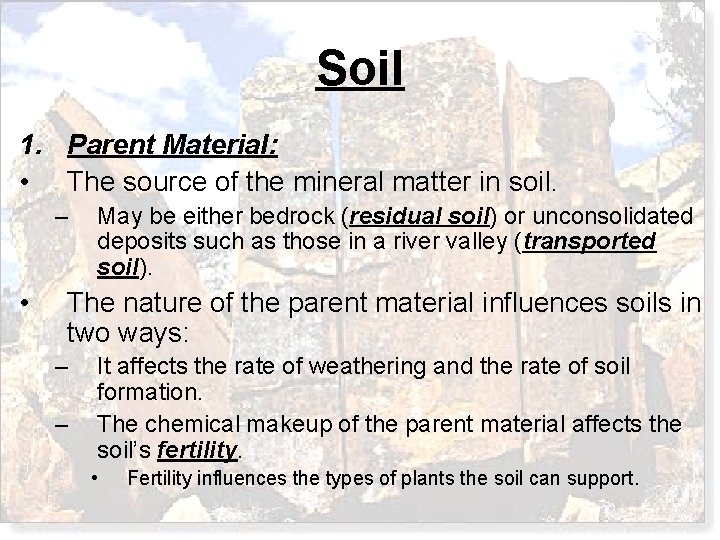 Soil

1. Parent Material:

• The source of the mineral matter in soil.

– May be either bedrock (residual soil) or unconsolidated deposits such as those in a river valley (transported soil).

• The nature of the parent material influences soils in two ways:

– It affects the rate of weathering and the rate of soil formation.

– The chemical makeup of the parent material affects the soil's fertility.

• Fertility influences the types of plants the soil can support.